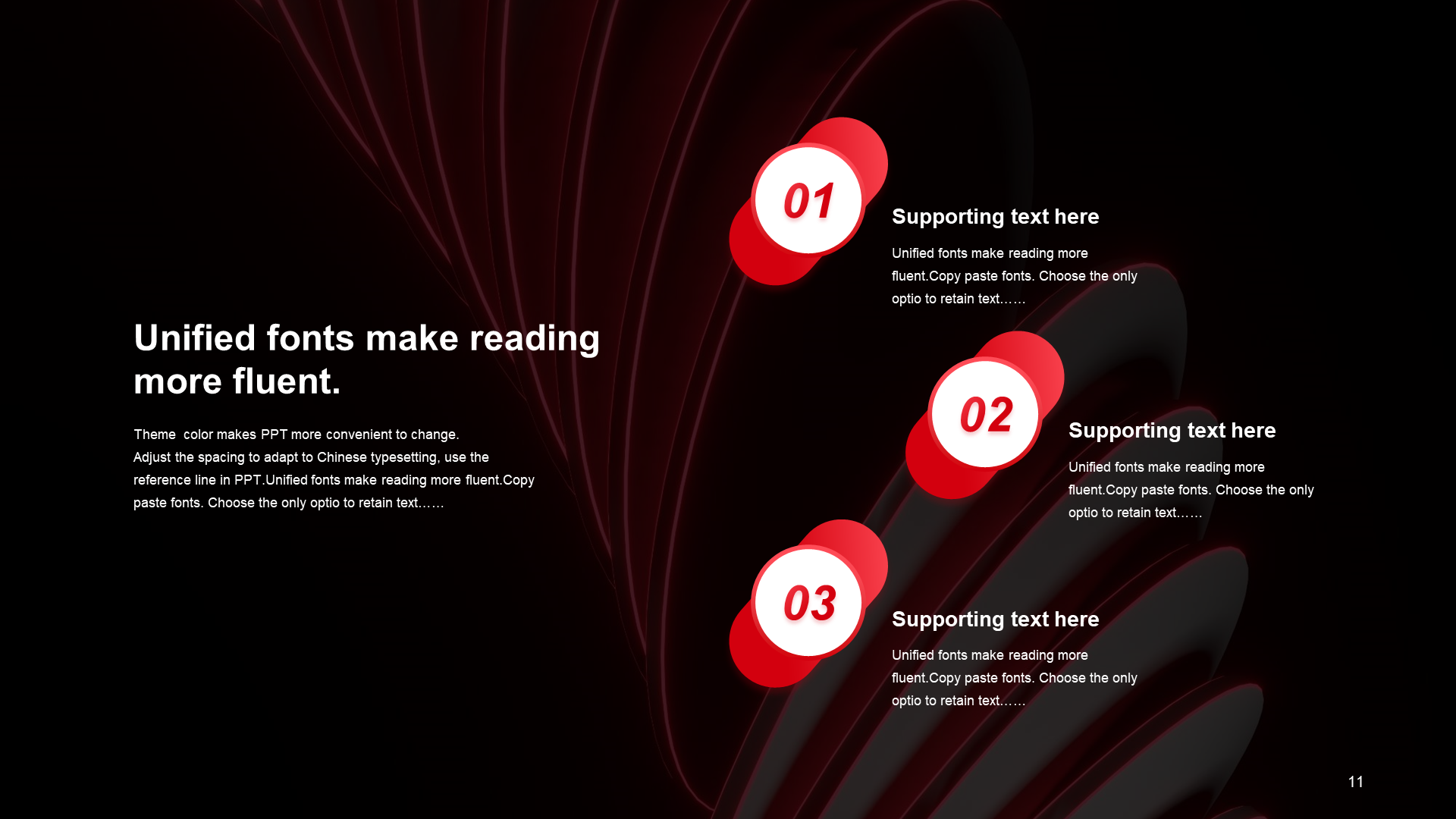 Unified fonts make reading more fluent.

Theme  color makes PPT more convenient to change.
Adjust the spacing to adapt to Chinese typesetting, use the reference line in PPT.Unified fonts make reading more fluent.Copy paste fonts. Choose the only optio to retain text……

01

Supporting text here

Unified fonts make reading more fluent.Copy paste fonts. Choose the only optio to retain text……

02

Supporting text here

Unified fonts make reading more fluent.Copy paste fonts. Choose the only optio to retain text……

03

Supporting text here

Unified fonts make reading more fluent.Copy paste fonts. Choose the only optio to retain text……

11